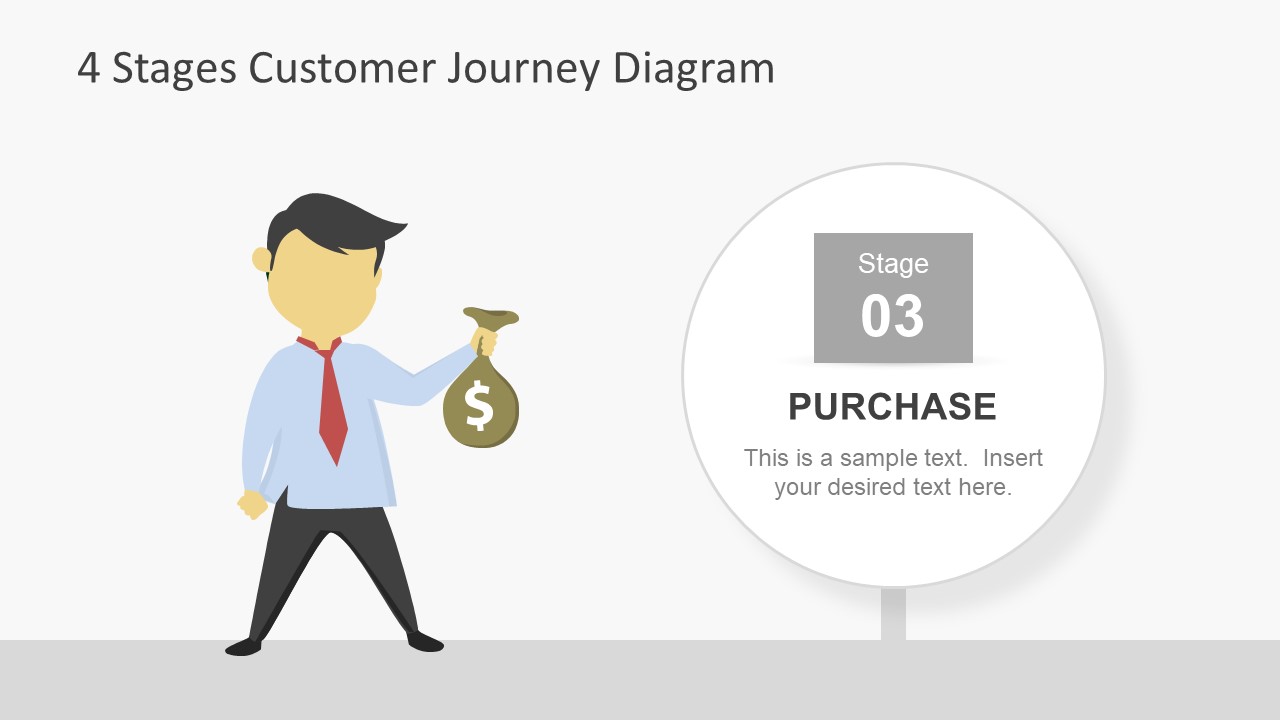 4 Stages Customer Journey Diagram

$

Stage
03

PURCHASE

This is a sample text.  Insert your desired text here.